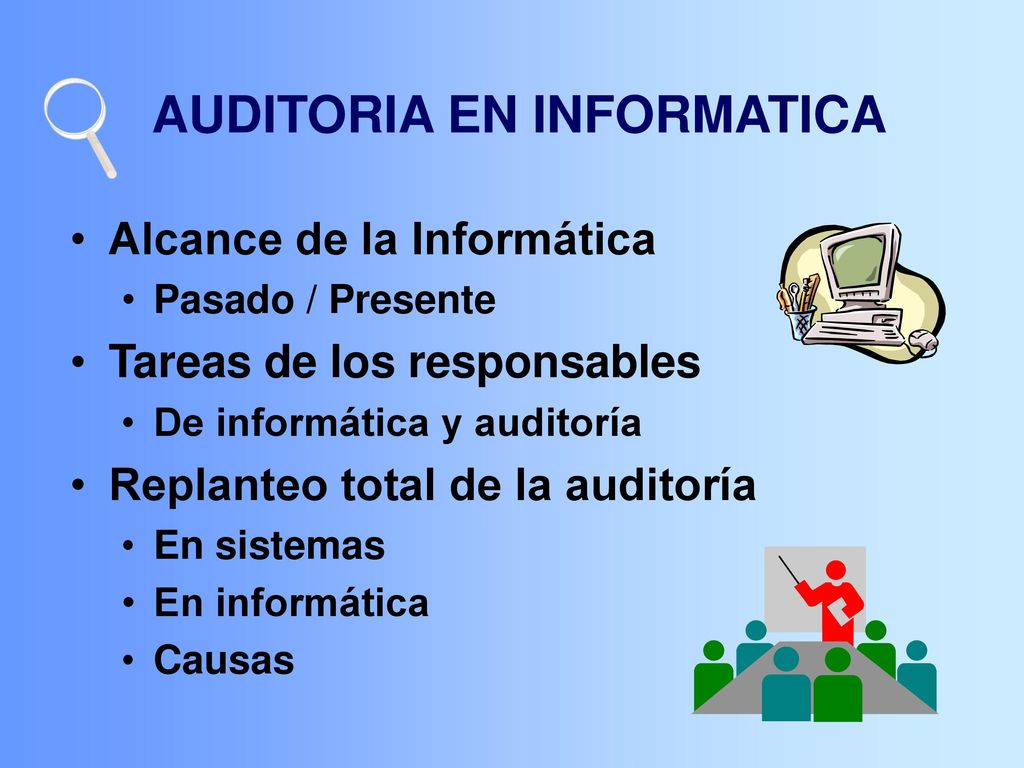 AUDITORIA EN INFORMATICA

• Alcance de la Informática
  • Pasado / Presente
• Tareas de los responsables
  • De informática y auditoría
• Replanteo total de la auditoría
  • En sistemas
  • En informática
  • Causas